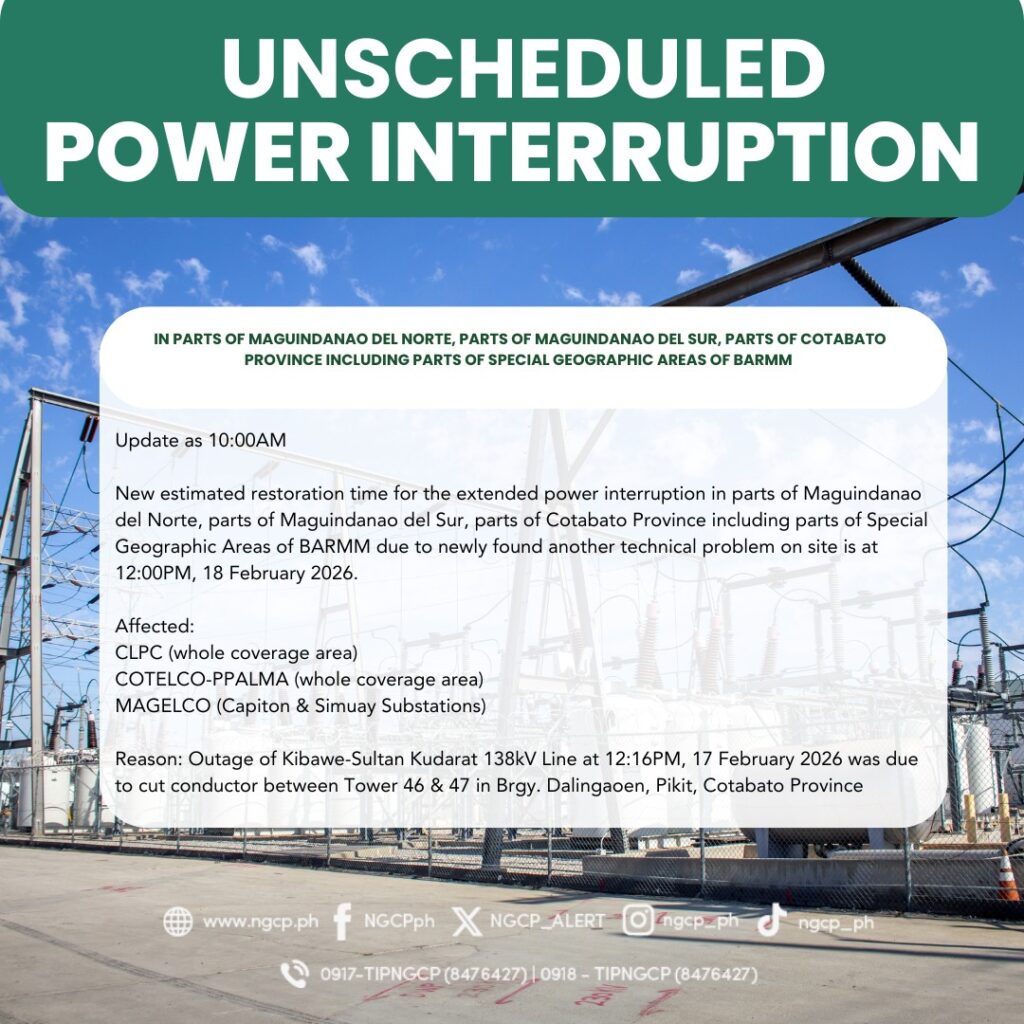 UNSCHEDULED POWER INTERRUPTION

IN PARTS OF MAGUINDANAO DEL NORTE, PARTS OF MAGUINDANAO DEL SUR, PARTS OF COTABATO PROVINCE INCLUDING PARTS OF SPECIAL GEOGRAPHIC AREAS OF BARMM

Update as 10:00AM

New estimated restoration time for the extended power interruption in parts of Maguindanao del Norte, parts of Maguindanao del Sur, parts of Cotabato Province including parts of Special Geographic Areas of BARMM due to newly found another technical problem on site is at 12:00PM, 18 February 2026.

Affected:
CLPC (whole coverage area)
COTELCO-PPALMA (whole coverage area)
MAGELCO (Capiton & Simuay Substations)

Reason: Outage of Kibawe-Sultan Kudarat 138kV Line at 12:16PM, 17 February 2026 was due to cut conductor between Tower 46 & 47 in Brgy. Dalingaoen, Pikit, Cotabato Province

www.ngcp.ph NGCPph NGCP_ALERT ngcp_ph ngcp_ph

0917-TIPNGCP (8476427) | 0918 - TIPNGCP (8476427)